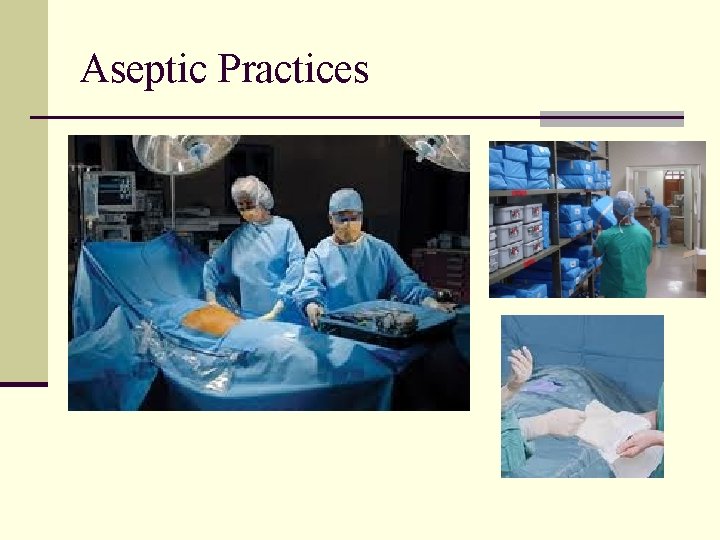 Aseptic Practices